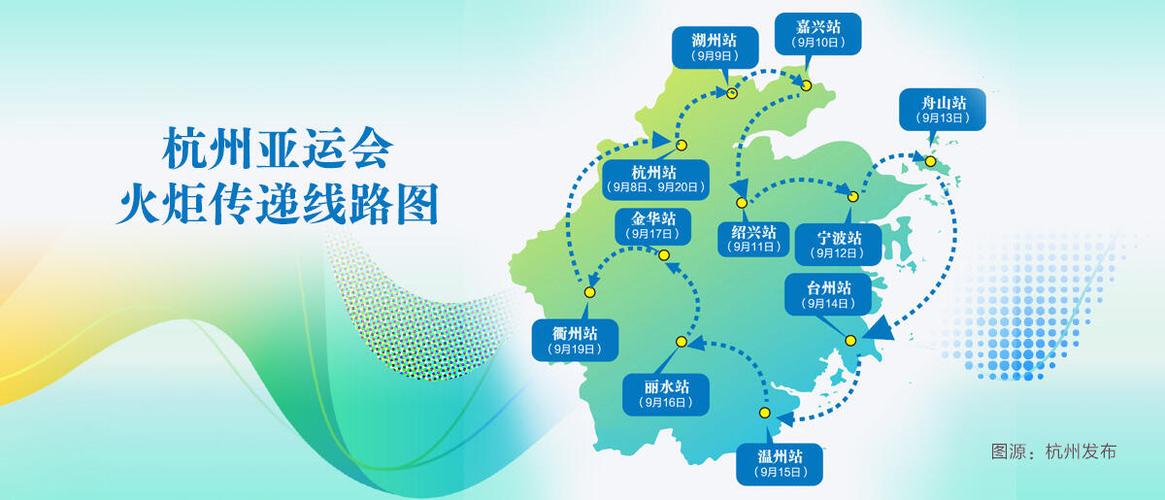 杭州亚运会
火炬传递线路图

湖州站
(9月9日)

嘉兴站
(9月10日)

舟山站
(9月13日)

杭州站
(9月8日、9月20日)

金华站
(9月17日)

绍兴站
(9月11日)

宁波站
(9月12日)

台州站
(9月14日)

衢州站
(9月19日)

丽水站
(9月16日)

温州站
(9月15日)

图源：杭州发布